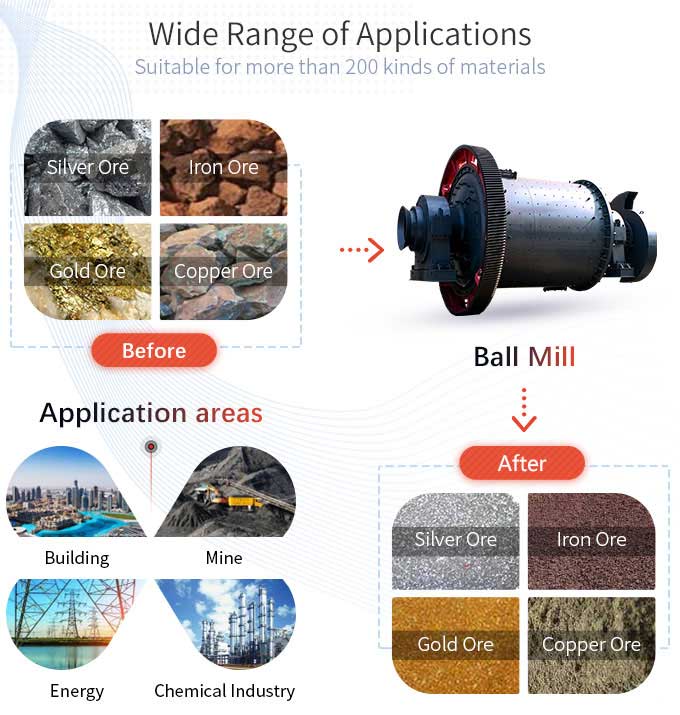 Wide Range of Applications
Suitable for more than 200 kinds of materials

Silver Ore
Iron Ore
Gold Ore
Copper Ore

Before

Ball Mill

Application areas

Building
Mine
Energy
Chemical Industry

After

Silver Ore
Iron Ore
Gold Ore
Copper Ore